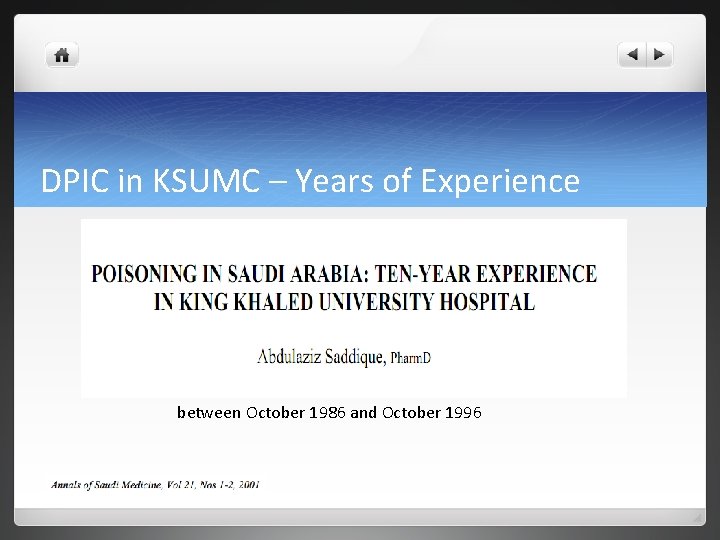 DPIC in KSUMC – Years of Experience

POISONING IN SAUDI ARABIA: TEN-YEAR EXPERIENCE IN KING KHALED UNIVERSITY HOSPITAL

Abdulaziz Saddique, PharmD

between October 1986 and October 1996

Annals of Saudi Medicine, Vol 21, Nos 1-2, 2001